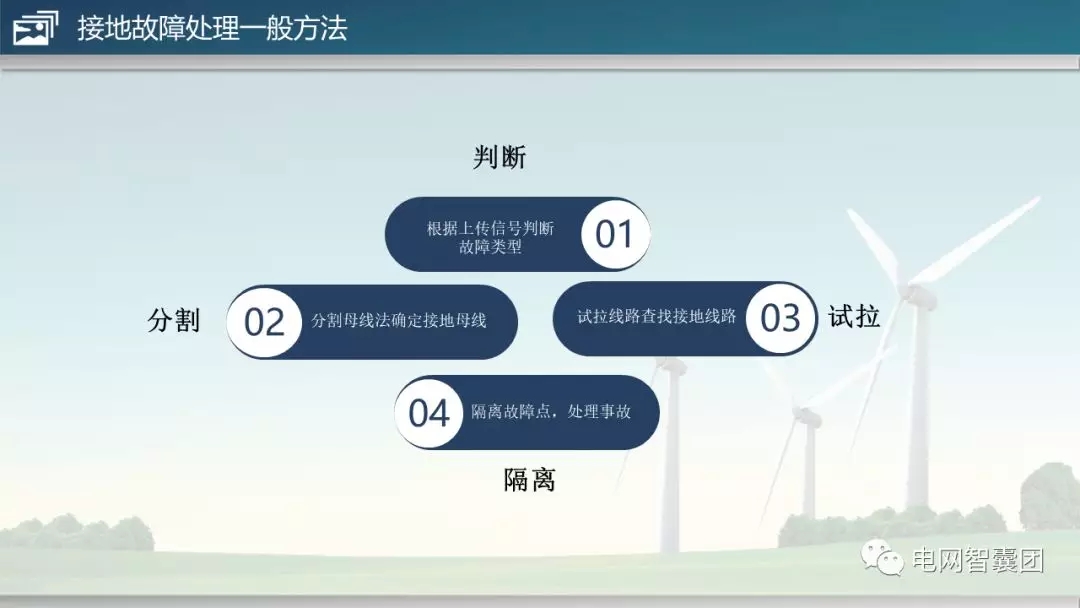 接地故障处理一般方法

判断

根据上传信号判断故障类型 01

分割 02 分割母线法确定接地母线

试拉线路查找接地线路 03 试拉

04 隔离故障点，处理事故

隔离

电网智囊团